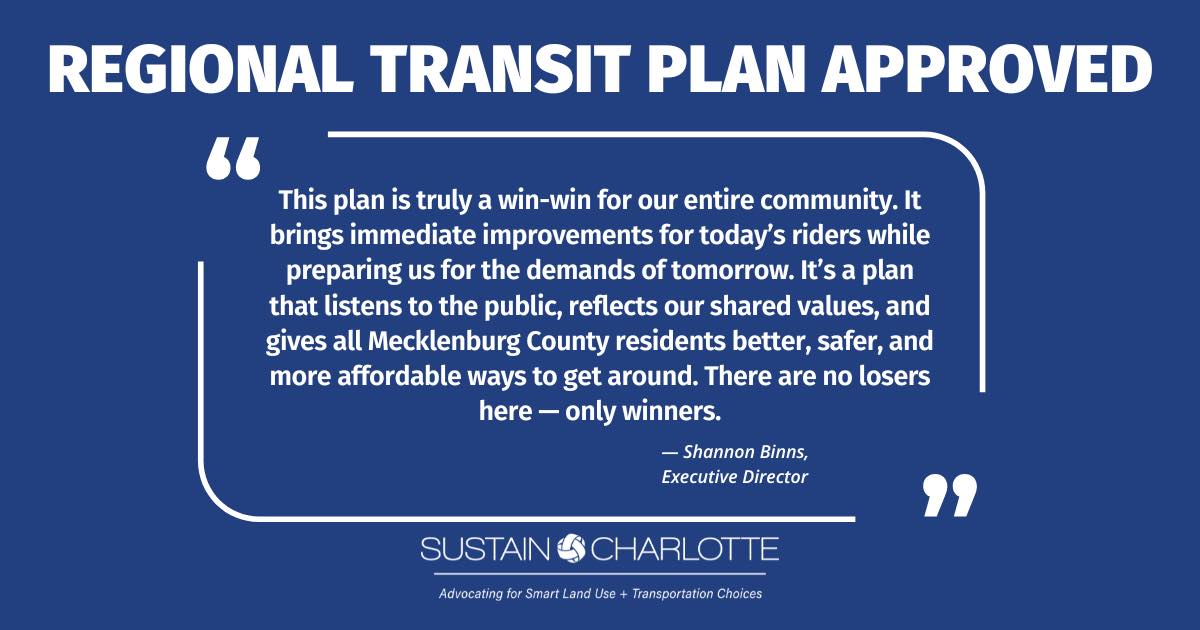 REGIONAL TRANSIT PLAN APPROVED

“

This plan is truly a win-win for our entire community. It brings immediate improvements for today’s riders while preparing us for the demands of tomorrow. It’s a plan that listens to the public, reflects our shared values, and gives all Mecklenburg County residents better, safer, and more affordable ways to get around. There are no losers here — only winners.

— Shannon Binns, Executive Director

”

SUSTAIN CHARLOTTE

Advocating for Smart Land Use + Transportation Choices